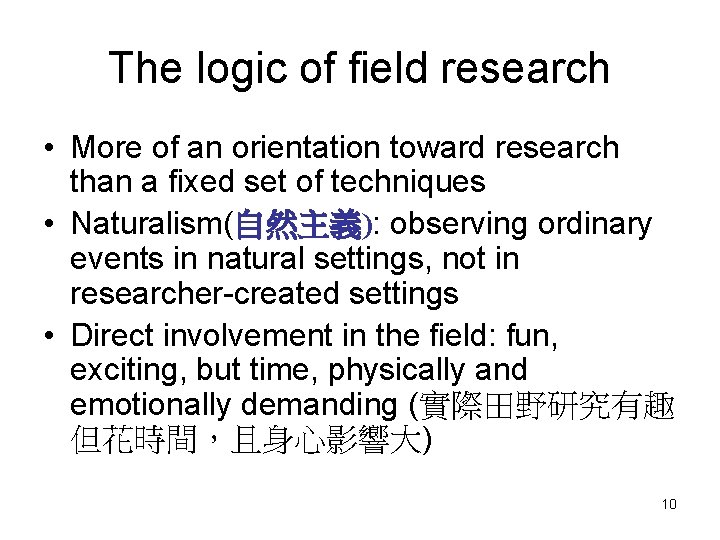 The logic of field research

• More of an orientation toward research than a fixed set of techniques
• Naturalism(自然主義): observing ordinary events in natural settings, not in researcher-created settings
• Direct involvement in the field: fun, exciting, but time, physically and emotionally demanding (實際田野研究有趣但花時間，且身心影響大)

10